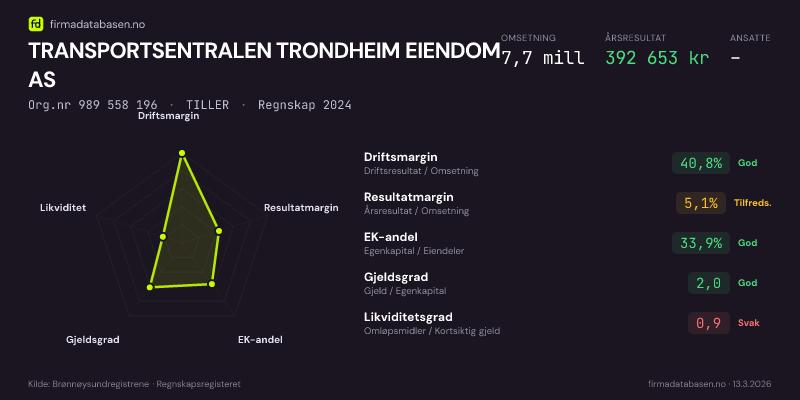 fd firmadatabasen.no

TRANSPORTSENTRALEN TRONDHEIM EIENDOM AS

Org.nr 989 558 196 · TILLER · Regnskap 2024

OMSETNING
7,7 mill

ÅRSRESULTAT
392 653 kr

ANSATTE
-

Driftsmargin
Resultatmargin
EK-andel
Gjeldsgrad
Likviditet

Driftsmargin
Driftsresultat / Omsetning
40,8% God

Resultatmargin
Årsresultat / Omsetning
5,1% Tilfreds.

EK-andel
Egenkapital / Eiendeler
33,9% God

Gjeldsgrad
Gjeld / Egenkapital
2,0 God

Likviditetsgrad
Omløpsmidler / Kortsiktig gjeld
0,9 Svak

Kilde: Brønnøysundregistrene · Regnskapsregisteret

firmadatabasen.no · 13.3.2026